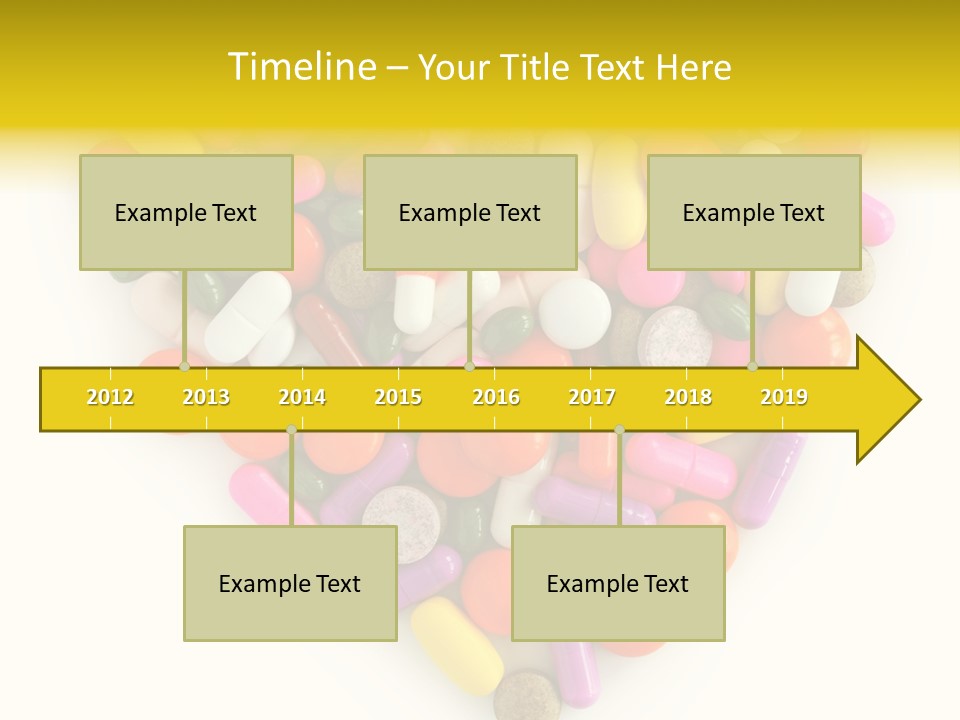 Timeline – Your Title Text Here

Example Text

Example Text

Example Text

2012 2013 2014 2015 2016 2017 2018 2019

Example Text

Example Text